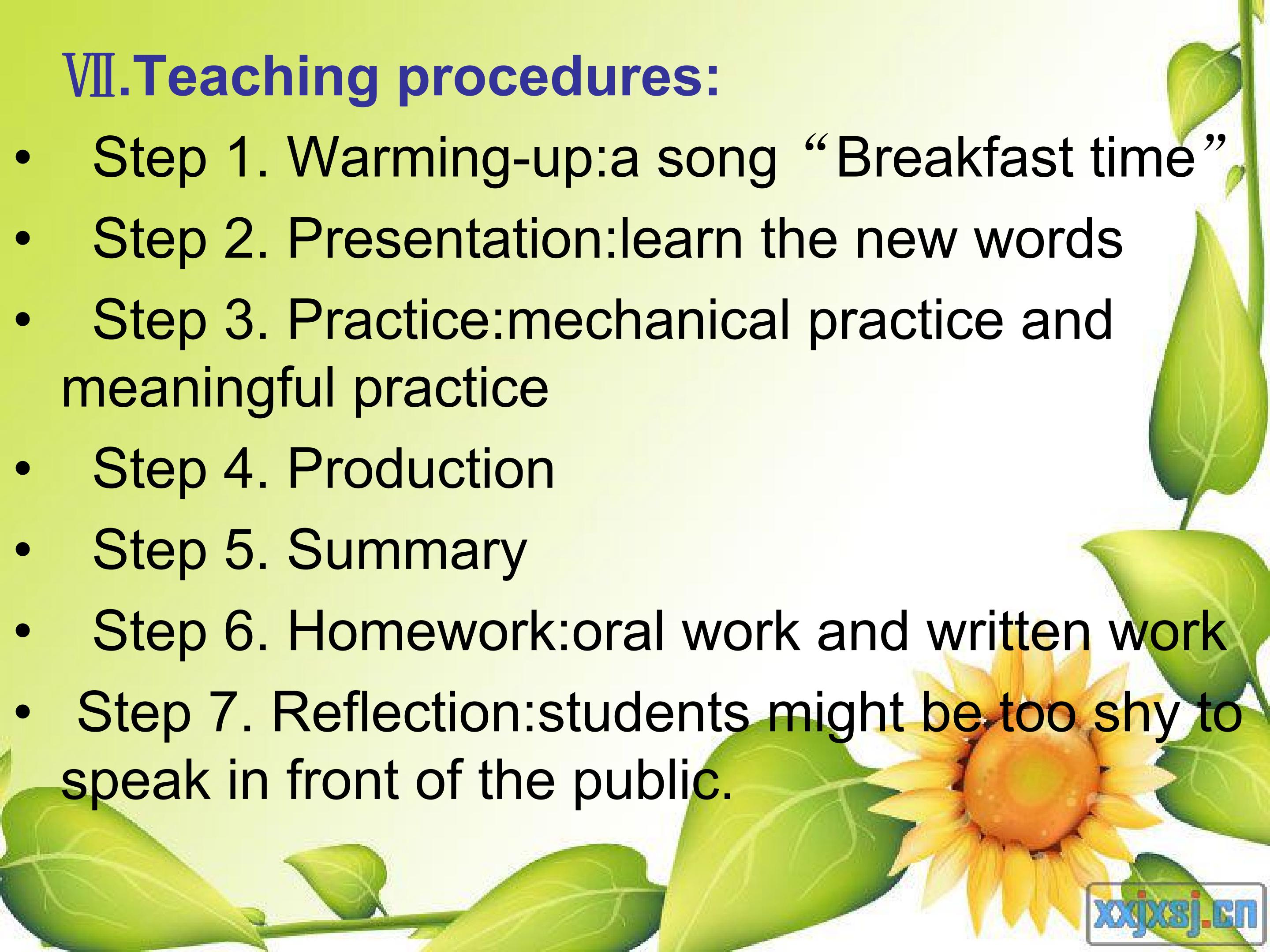 Ⅶ.Teaching procedures:

• Step 1. Warming-up:a song "Breakfast time"

• Step 2. Presentation:learn the new words

• Step 3. Practice:mechanical practice and meaningful practice

• Step 4. Production

• Step 5. Summary

• Step 6. Homework:oral work and written work

• Step 7. Reflection:students might be too shy to speak in front of the public.

xxjxsj.cn